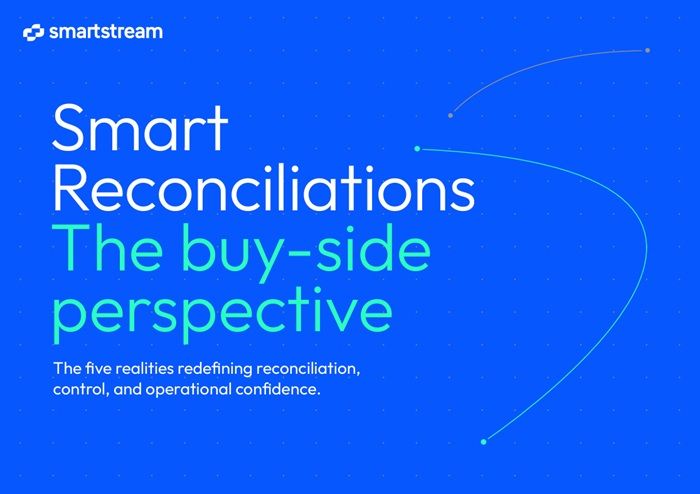 smartstream

Smart Reconciliations The buy-side perspective

The five realities redefining reconciliation, control, and operational confidence.